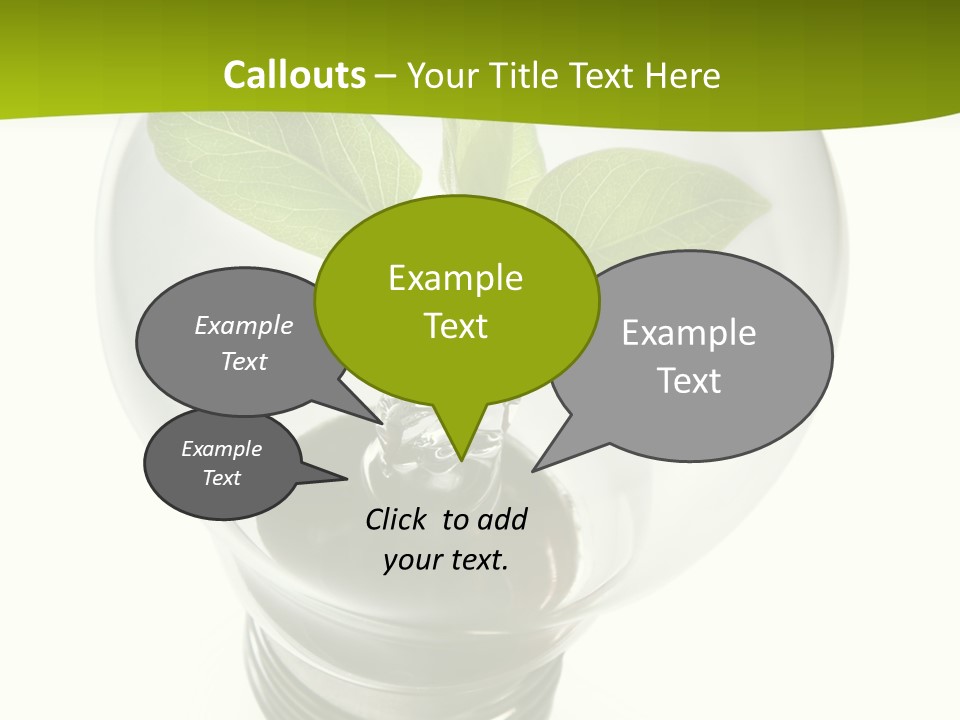 Callouts – Your Title Text Here

Example Text

Example Text

Example Text

Example Text

Click to add your text.